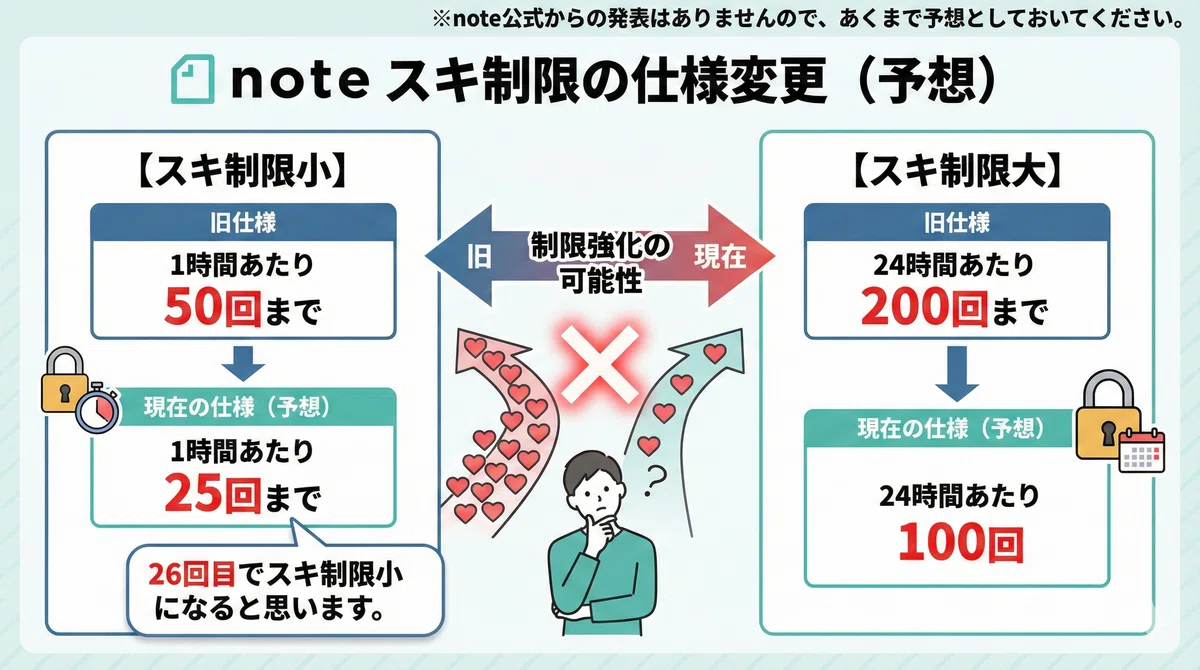 ※note公式からの発表はありませんので、あくまで予想としておいてください。

note スキ制限の仕様変更（予想）

【スキ制限小】

旧仕様

1時間あたり
50回まで

現在の仕様（予想）

1時間あたり
25回まで

26回目でスキ制限小になると思います。

旧

制限強化の可能性

現在

?

【スキ制限大】

旧仕様

24時間あたり
200回まで

現在の仕様（予想）

24時間あたり
100回